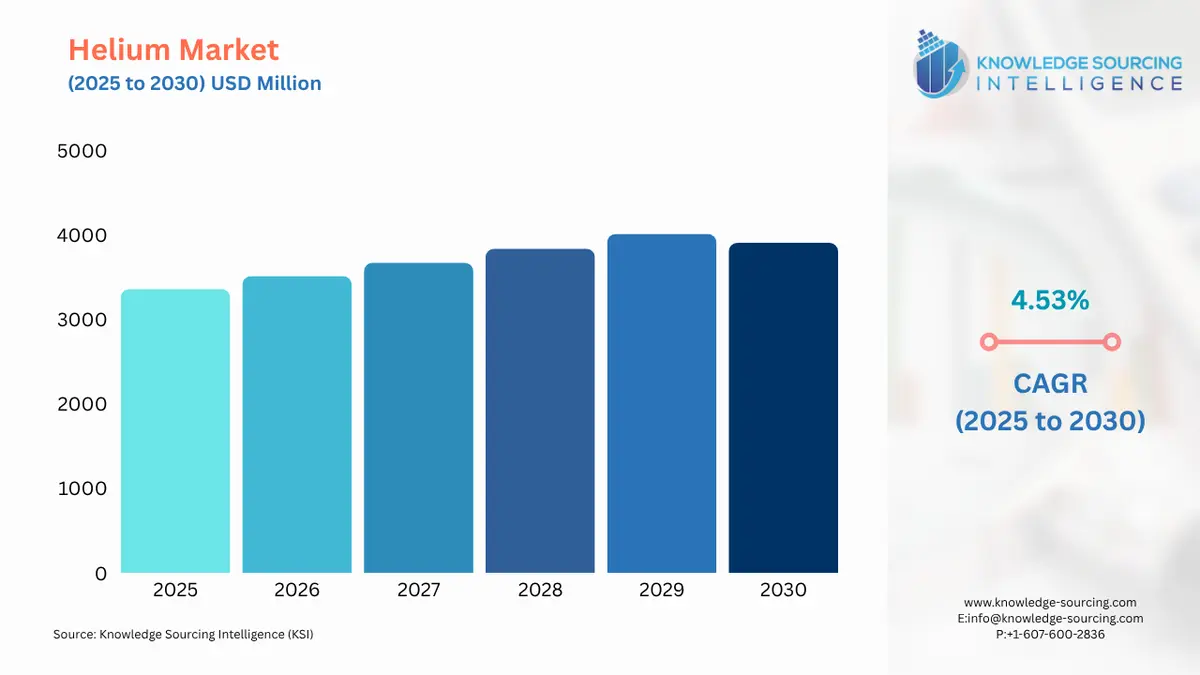 Helium Market
(2025 to 2030) USD Million

KNOWLEDGE SOURCING INTELLIGENCE

5000
4000
3000
2000
1000
0

2025 2026 2027 2028 2029 2030

4.53%

CAGR
(2025 to 2030)

Source: Knowledge Sourcing Intelligence (KSI)

www.knowledge-sourcing.com
E:info@knowledge-sourcing.com
P:+1-607-600-2836